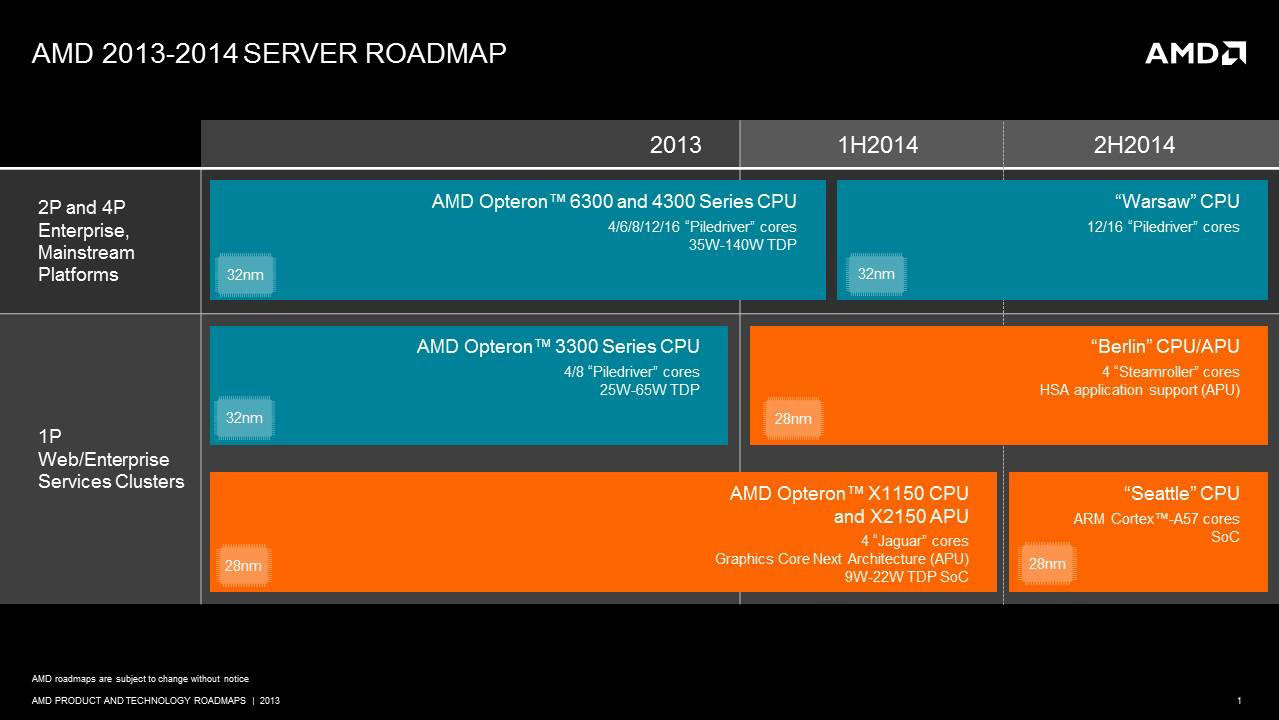 AMD 2013-2014 SERVER ROADMAP

AMD

2013

1H2014

2H2014

2P and 4P Enterprise, Mainstream Platforms

AMD Opteron™ 6300 and 4300 Series CPU
4/6/8/12/16 "Piledriver" cores
35W-140W TDP

32nm

"Warsaw" CPU
12/16 "Piledriver" cores

32nm

1P Web/Enterprise Services Clusters

AMD Opteron™ 3300 Series CPU
4/8 "Piledriver" cores
25W-65W TDP

32nm

"Berlin" CPU/APU
4 "Steamroller" cores
HSA application support (APU)

28nm

AMD Opteron™ X1150 CPU and X2150 APU
4 "Jaguar" cores
Graphics Core Next Architecture (APU)
9W-22W TDP SoC

28nm

"Seattle" CPU
ARM Cortex™-A57 cores
SoC

28nm

AMD roadmaps are subject to change without notice

AMD PRODUCT AND TECHNOLOGY ROADMAPS | 2013

1